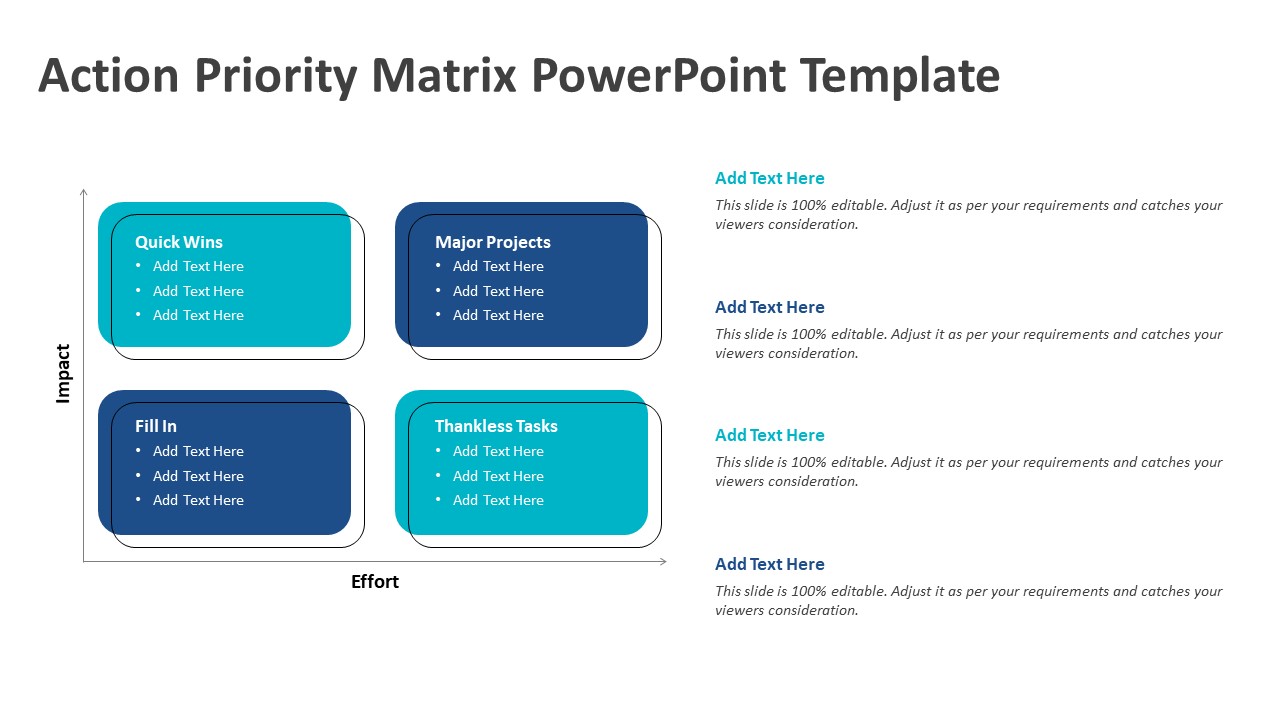 Action Priority Matrix PowerPoint Template

Impact

Quick Wins
• Add Text Here
• Add Text Here
• Add Text Here

Major Projects
• Add Text Here
• Add Text Here
• Add Text Here

Fill In
• Add Text Here
• Add Text Here
• Add Text Here

Thankless Tasks
• Add Text Here
• Add Text Here
• Add Text Here

Effort

Add Text Here
This slide is 100% editable. Adjust it as per your requirements and catches your viewers consideration.

Add Text Here
This slide is 100% editable. Adjust it as per your requirements and catches your viewers consideration.

Add Text Here
This slide is 100% editable. Adjust it as per your requirements and catches your viewers consideration.

Add Text Here
This slide is 100% editable. Adjust it as per your requirements and catches your viewers consideration.